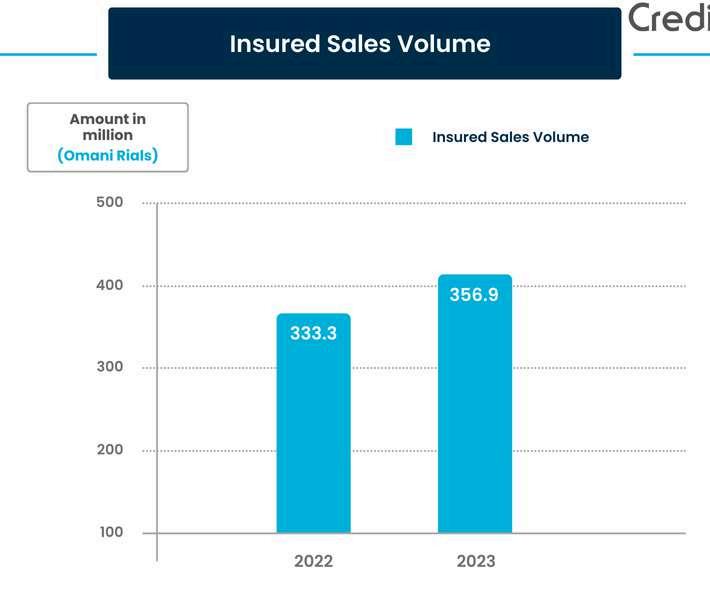 Insured Sales Volume

Credi

Amount in million (Omani Rials)

Insured Sales Volume

500
400
300
200
100

333.3
356.9

2022
2023